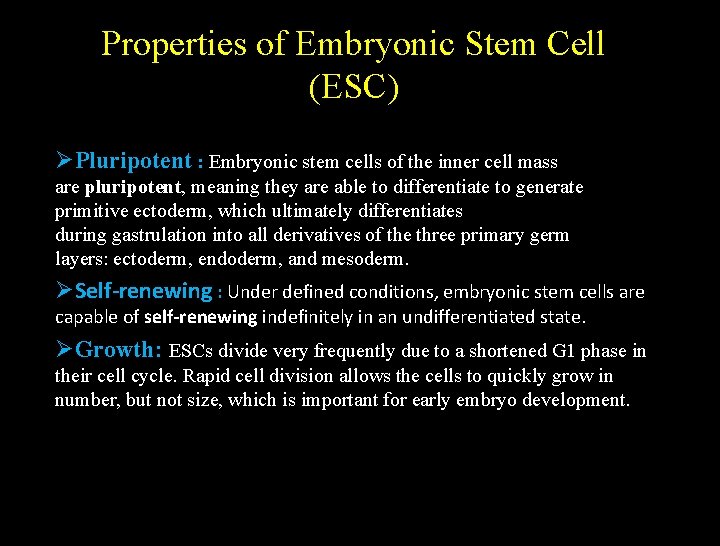 Properties of Embryonic Stem Cell (ESC)

➢Pluripotent : Embryonic stem cells of the inner cell mass are pluripotent, meaning they are able to differentiate to generate primitive ectoderm, which ultimately differentiates during gastrulation into all derivatives of the three primary germ layers: ectoderm, endoderm, and mesoderm.

➢Self-renewing : Under defined conditions, embryonic stem cells are capable of self-renewing indefinitely in an undifferentiated state.

➢Growth: ESCs divide very frequently due to a shortened G1 phase in their cell cycle. Rapid cell division allows the cells to quickly grow in number, but not size, which is important for early embryo development.